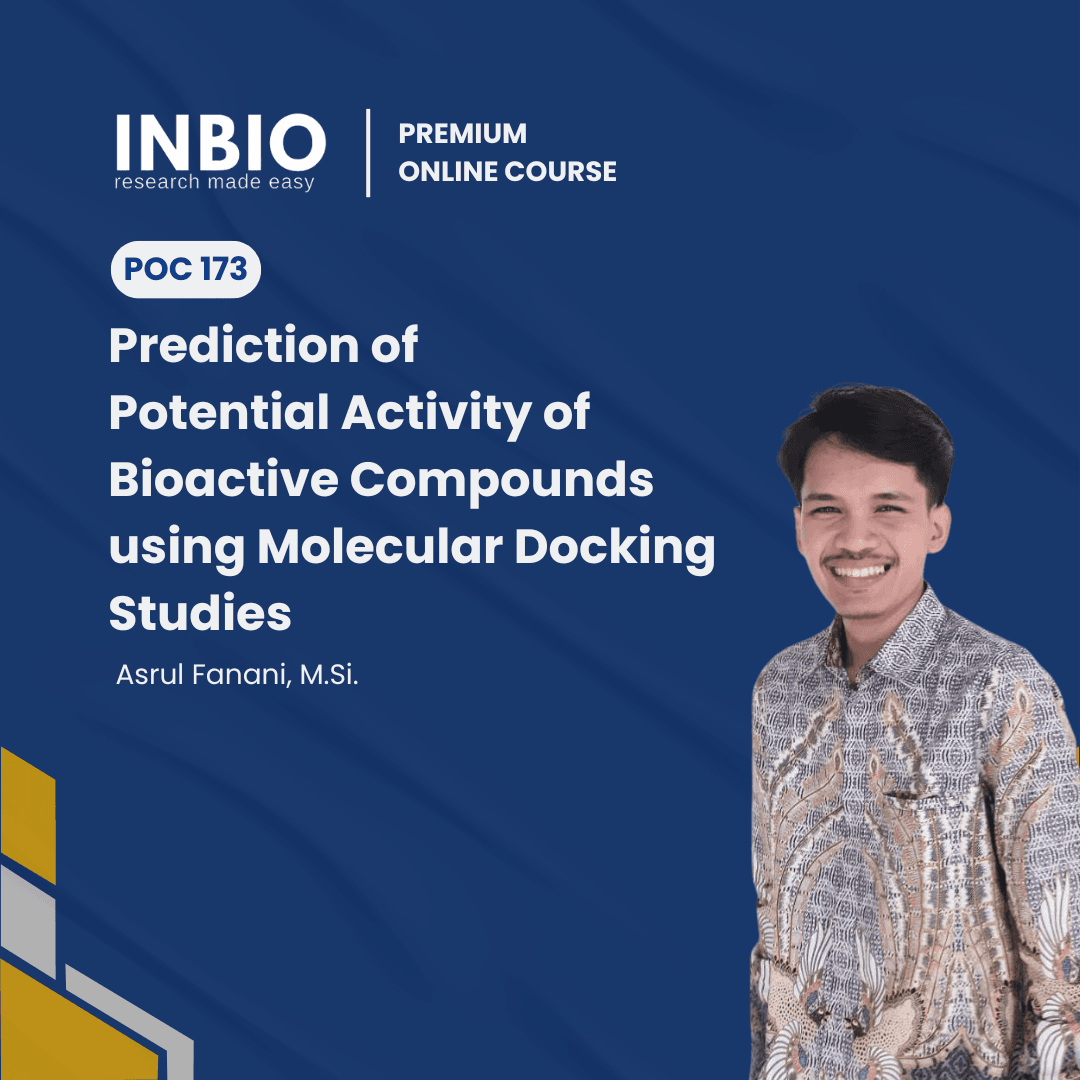 INBIO
research made easy

PREMIUM
ONLINE COURSE

POC 173

Prediction of Potential Activity of Bioactive Compounds using Molecular Docking Studies

Asrul Fanani, M.Si.